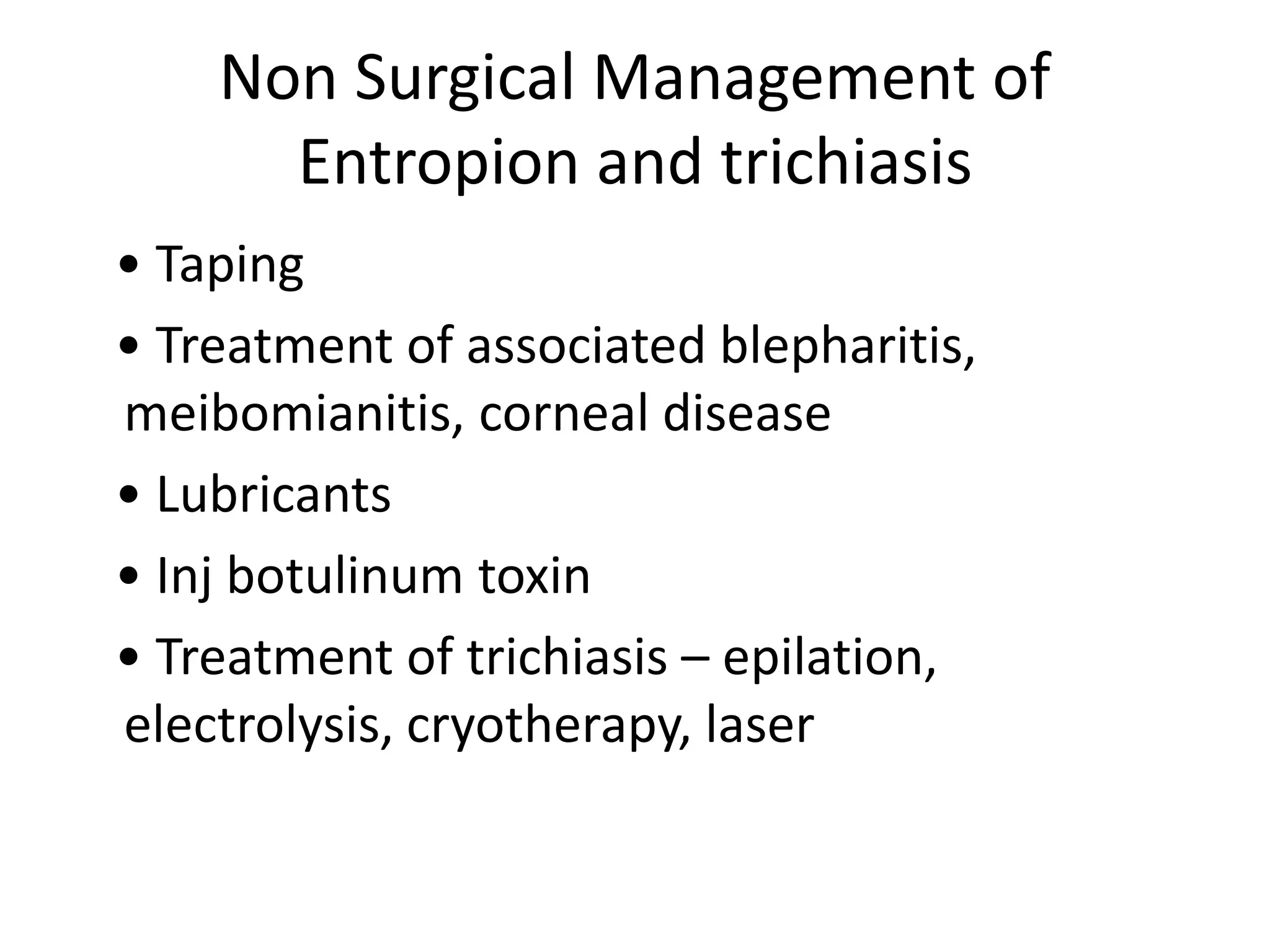 Non Surgical Management of Entropion and trichiasis

• Taping
• Treatment of associated blepharitis, meibomianitis, corneal disease
• Lubricants
• Inj botulinum toxin
• Treatment of trichiasis – epilation, electrolysis, cryotherapy, laser